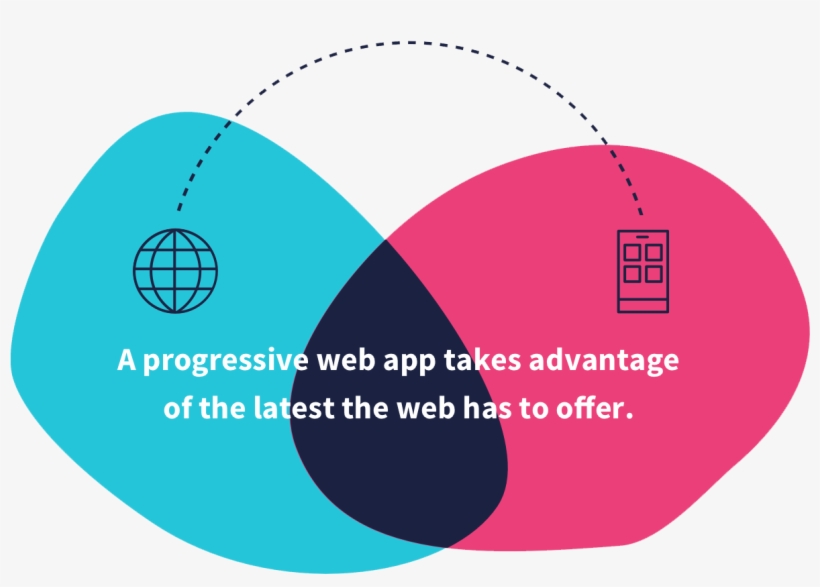 A progressive web app takes advantage of the latest the web has to offer.